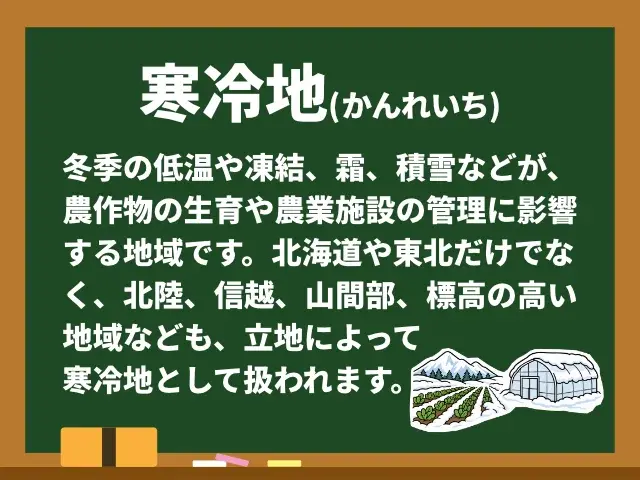 寒冷地(かんれいち)

冬季の低温や凍結、霜、積雪などが、農作物の生育や農業施設の管理に影響する地域です。北海道や東北だけでなく、北陸、信越、山間部、標高の高い地域なども、立地によって寒冷地として扱われます。